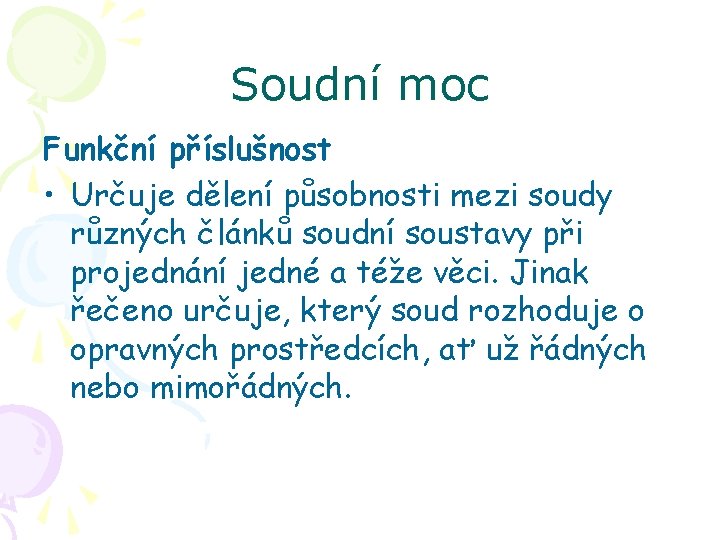 Soudní moc

Funkční příslušnost

• Určuje dělení působnosti mezi soudy různých článků soudní soustavy při projednání jedné a téže věci. Jinak řečeno určuje, který soud rozhoduje o opravných prostředcích, ať už řádných nebo mimořádných.